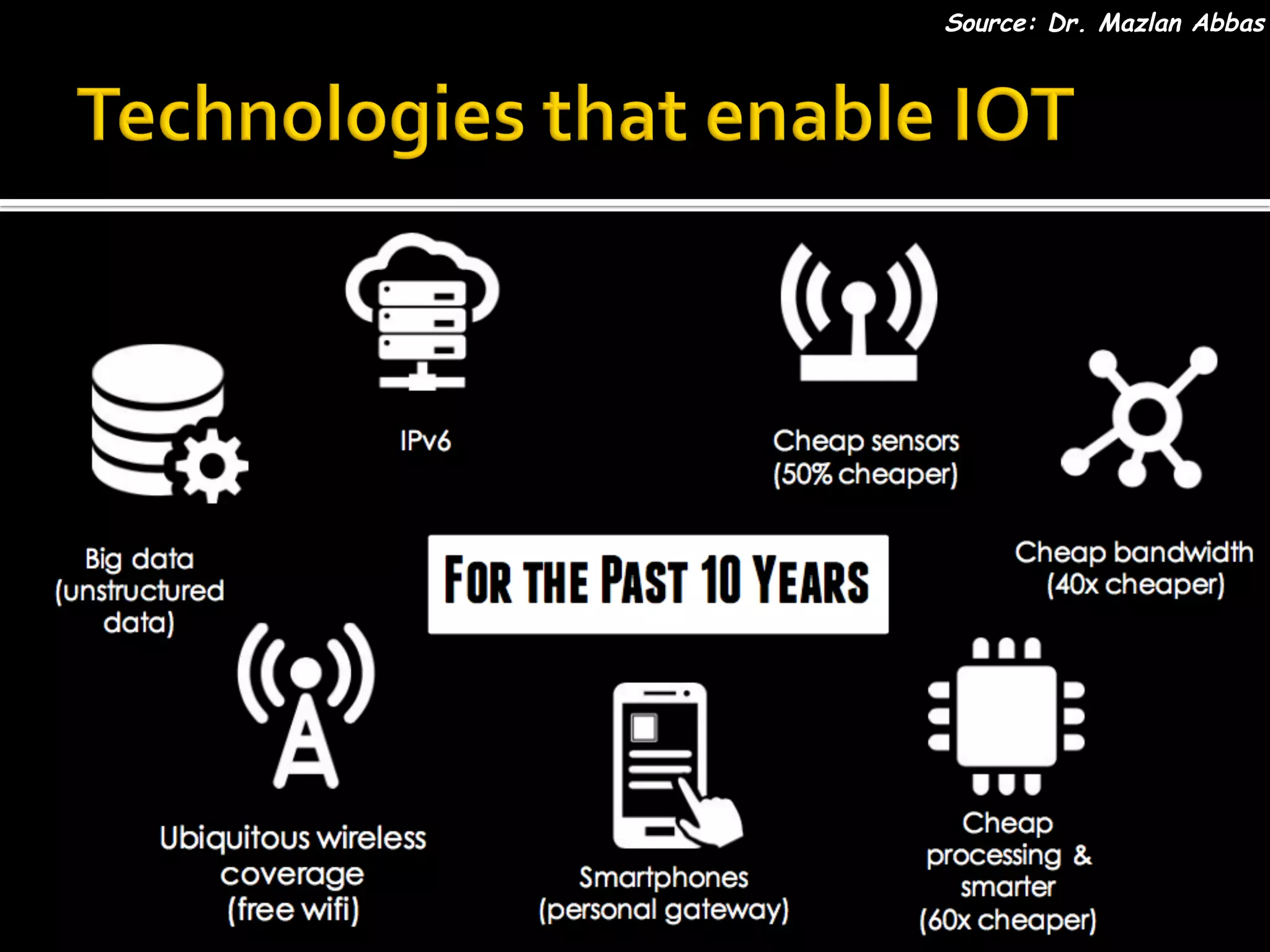 Source: Dr. Mazlan Abbas

Technologies that enable IOT

IPv6

Cheap sensors (50% cheaper)

Big data (unstructured data)

FOR THE PAST 10 YEARS

Cheap bandwidth (40x cheaper)

Ubiquitous wireless coverage (free wifi)

Smartphones (personal gateway)

Cheap processing & smarter (60x cheaper)